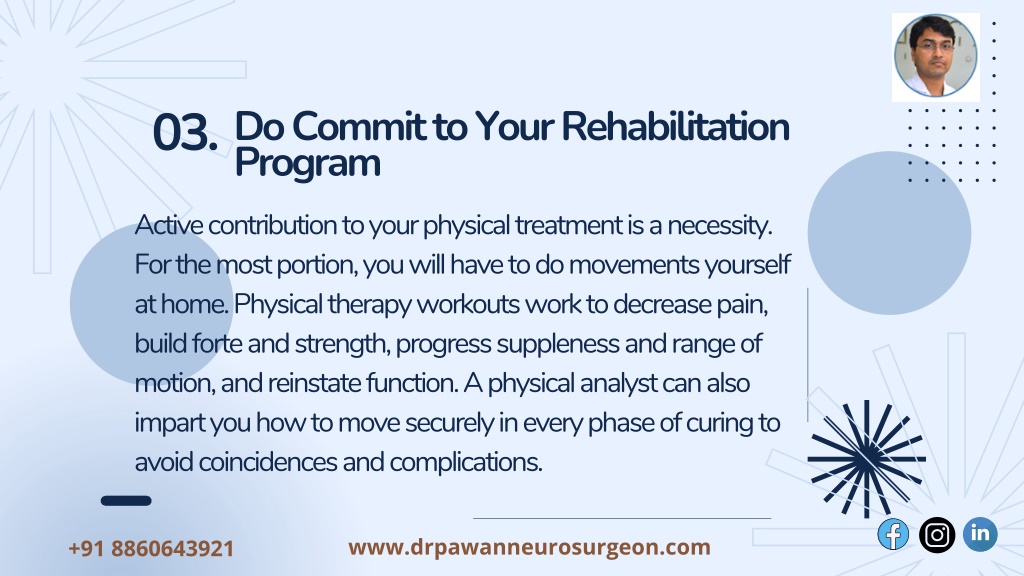 03. Do Commit to Your Rehabilitation Program

Active contribution to your physical treatment is a necessity. For the most portion, you will have to do movements yourself at home. Physical therapy workouts work to decrease pain, build forte and strength, progress suppleness and range of motion, and reinstate function. A physical analyst can also impart you how to move securely in every phase of curing to avoid coincidences and complications.

+91 8860643921

www.drpawanneurosurgeon.com

in